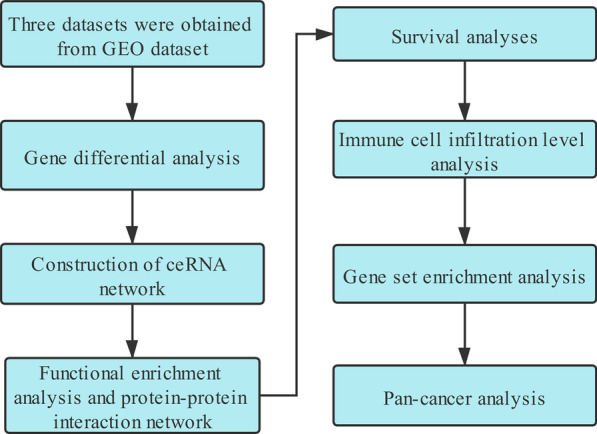 Three datasets were obtained from GEO dataset

Gene differential analysis

Construction of ceRNA network

Functional enrichment analysis and protein-protein interaction network

Survival analyses

Immune cell infiltration level analysis

Gene set enrichment analysis

Pan-cancer analysis